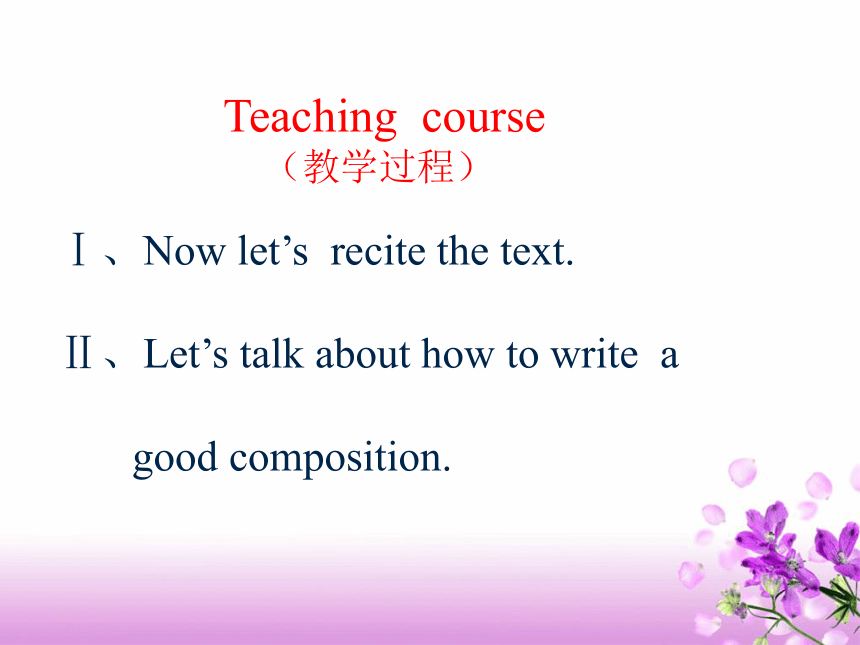 Teaching course
（教学过程）

Ⅰ、Now let’s recite the text.

Ⅱ、Let’s talk about how to write a good composition.